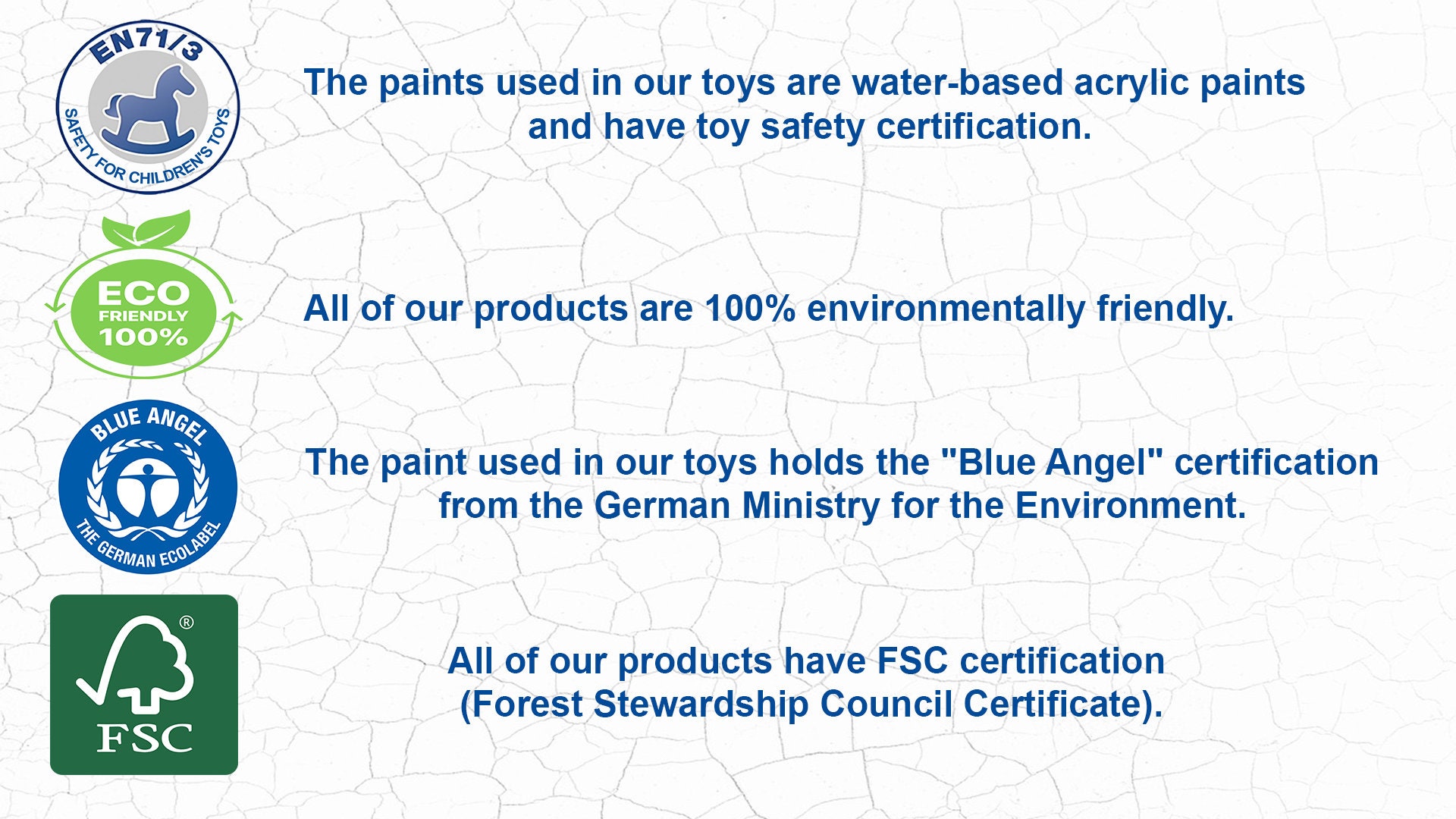 EN71/3
SAFETY FOR CHILDREN'S TOYS

The paints used in our toys are water-based acrylic paints and have toy safety certification.

ECO
FRIENDLY
100%

All of our products are 100% environmentally friendly.

BLUE ANGEL
THE GERMAN ECOLABEL

The paint used in our toys holds the "Blue Angel" certification from the German Ministry for the Environment.

®
FSC

All of our products have FSC certification (Forest Stewardship Council Certificate).